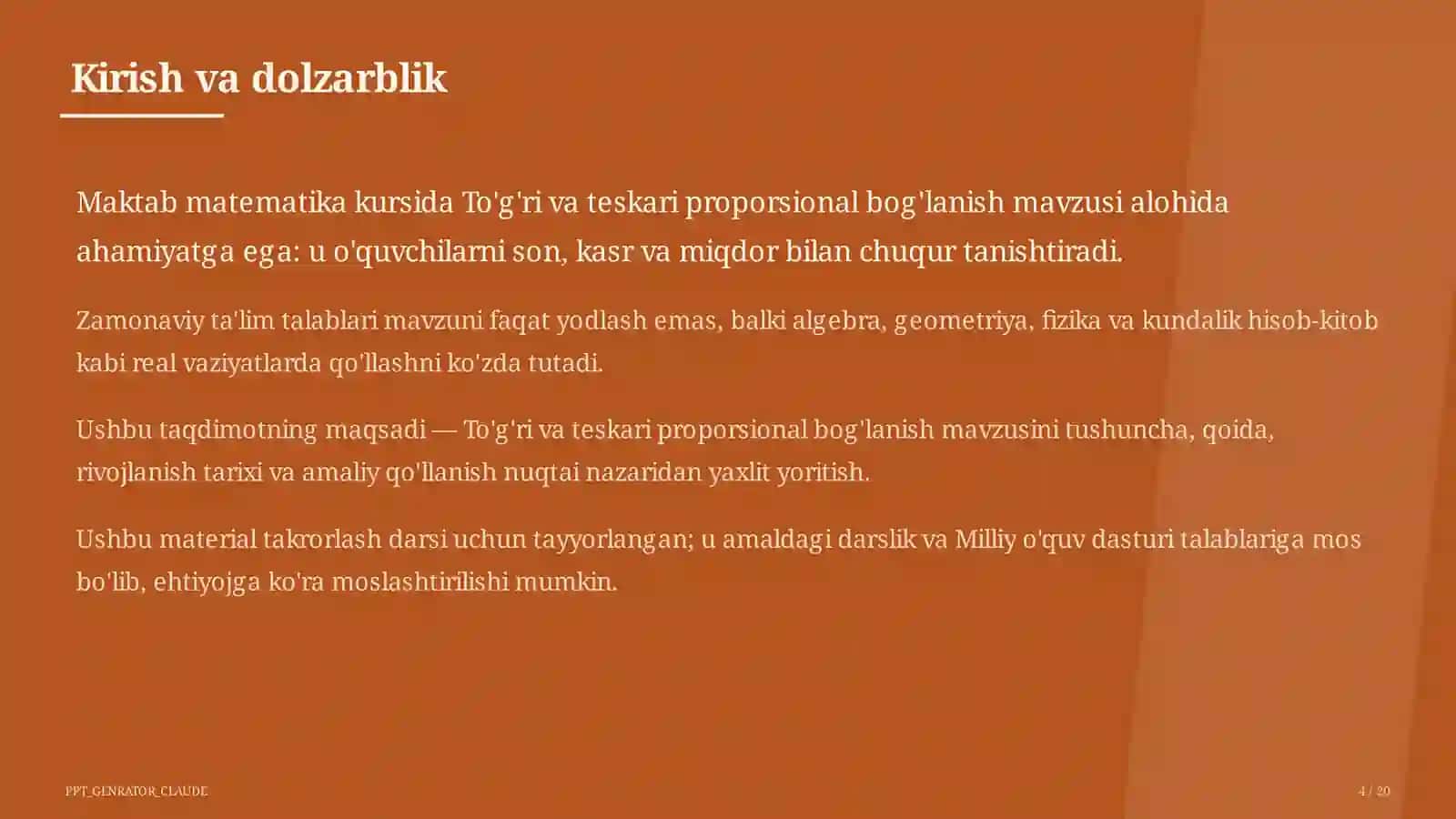 Kirish va dolzarblik

Maktab matematika kursida To'g'ri va teskari proporsional bog'lanish mavzusi alohida ahamiyatga ega: u o'quvchilarni son, kasr va miqdor bilan chuqur tanishtiradi.

Zamonaviy ta'lim talablari mavzuni faqat yodlash emas, balki algebra, geometriya, fizika va kundalik hisob-kitob kabi real vaziyatlarda qo'llashni ko'zda tutadi.

Ushbu taqdimotning maqsadi — To'g'ri va teskari proporsional bog'lanish mavzusini tushuncha, qoida, rivojlanish tarixi va amaliy qo'llanish nuqtai nazaridan yaxlit yoritish.

Ushbu material takrorlash darsi uchun tayyorlangan; u amaldagi darslik va Milliy o'quv dasturi talablariga mos bo'lib, ehtiyojga ko'ra moslashtirilishi mumkin.

PPT_GENRATOR_CLAUDE

4 / 20